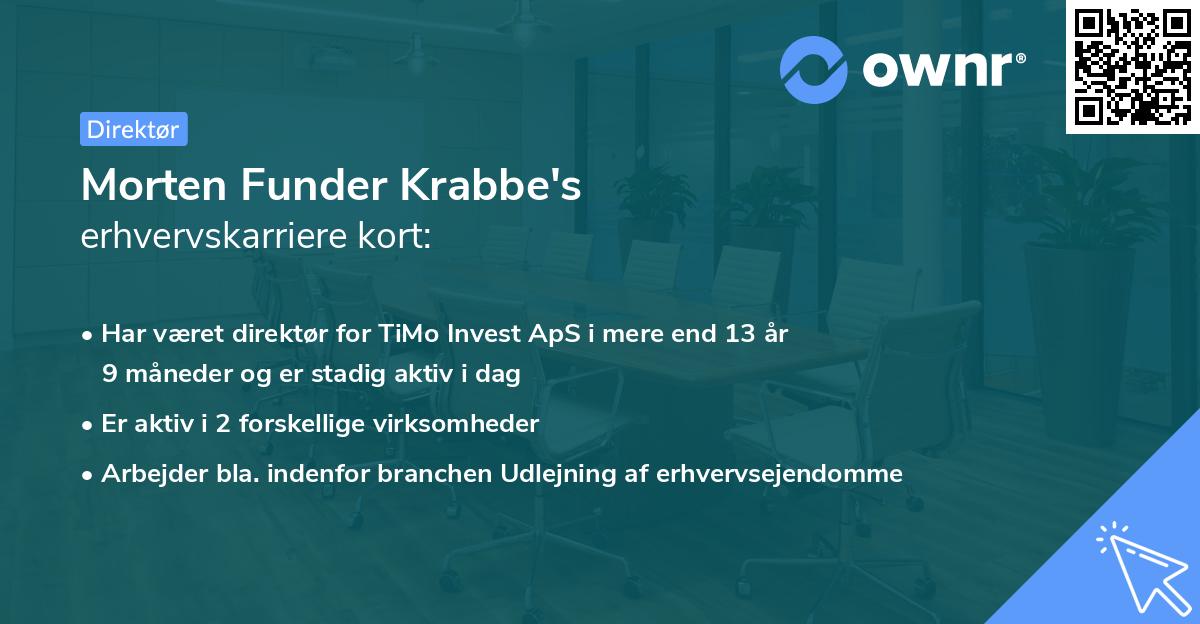 ownr®

Direktør

Morten Funder Krabbe's
erhvervskarriere kort:

• Har været direktør for TiMo Invest ApS i mere end 13 år 9 måneder og er stadig aktiv i dag

• Er aktiv i 2 forskellige virksomheder

• Arbejder bla. indenfor branchen Udlejning af erhvervsejendomme